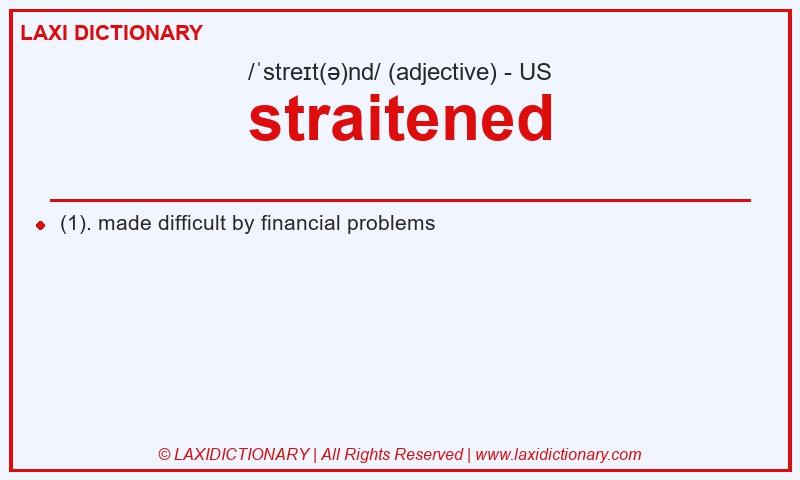 LAXI DICTIONARY

/ˈstreɪt(ə)nd/ (adjective) - US

straitened

(1). made difficult by financial problems

© LAXIDICTIONARY | All Rights Reserved | www.laxidictionary.com